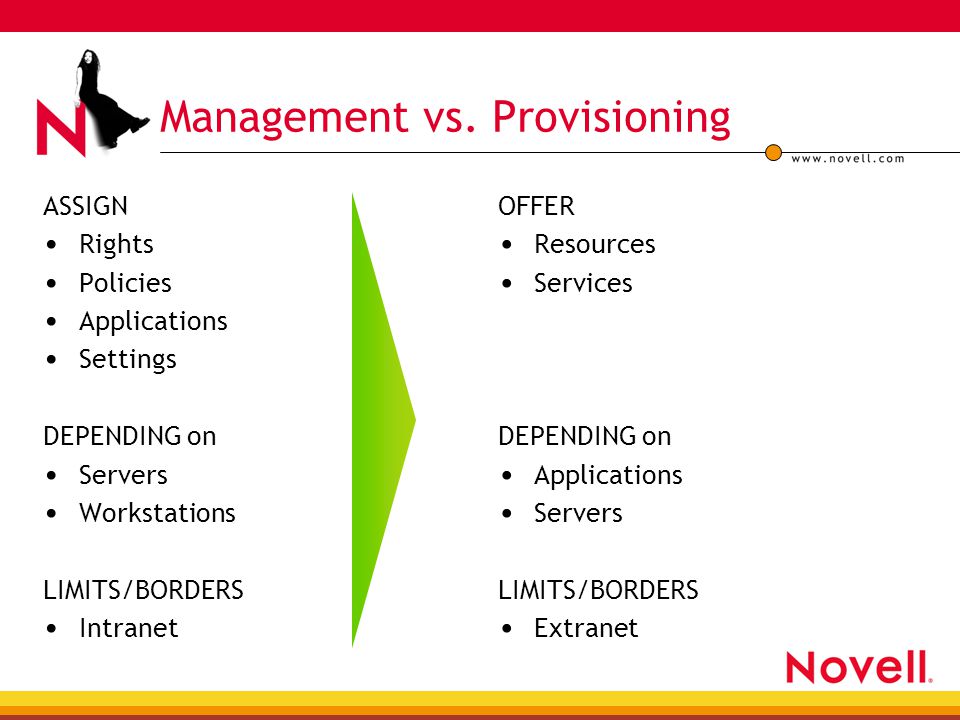 N

Management vs. Provisioning

www.novell.com

ASSIGN
• Rights
• Policies
• Applications
• Settings

DEPENDING on
• Servers
• Workstations

LIMITS/BORDERS
• Intranet

OFFER
• Resources
• Services

DEPENDING on
• Applications
• Servers

LIMITS/BORDERS
• Extranet

Novell.